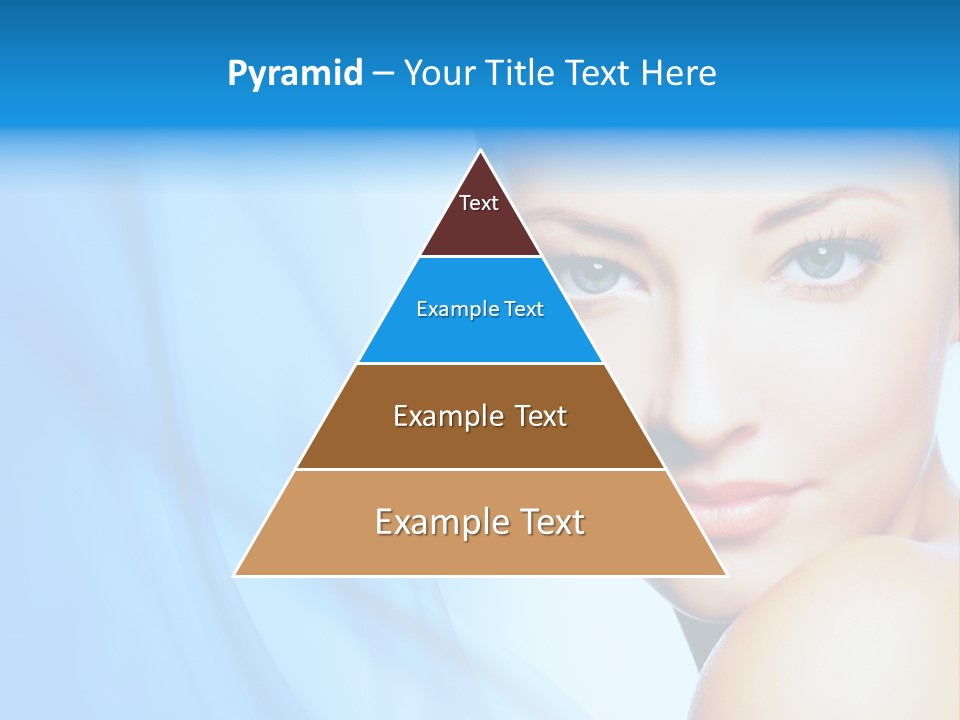 Pyramid – Your Title Text Here

Text

Example Text

Example Text

Example Text